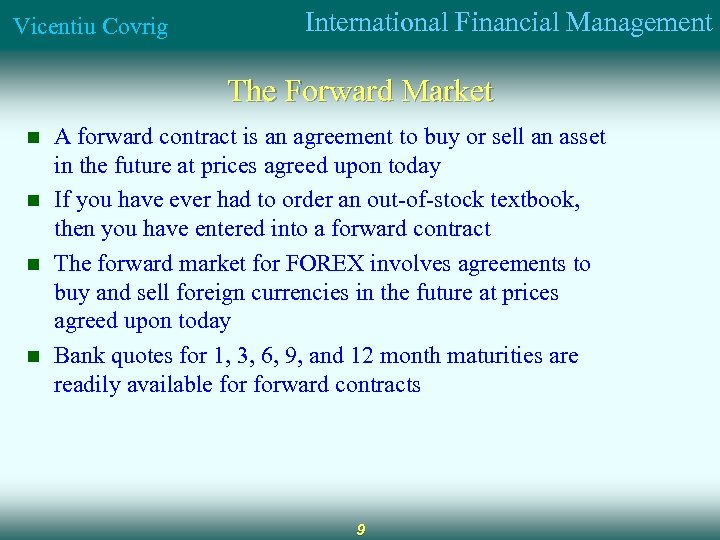 Vicentiu Covrig

International Financial Management

The Forward Market

- A forward contract is an agreement to buy or sell an asset in the future at prices agreed upon today
- If you have ever had to order an out-of-stock textbook, then you have entered into a forward contract
- The forward market for FOREX involves agreements to buy and sell foreign currencies in the future at prices agreed upon today
- Bank quotes for 1, 3, 6, 9, and 12 month maturities are readily available for forward contracts

9